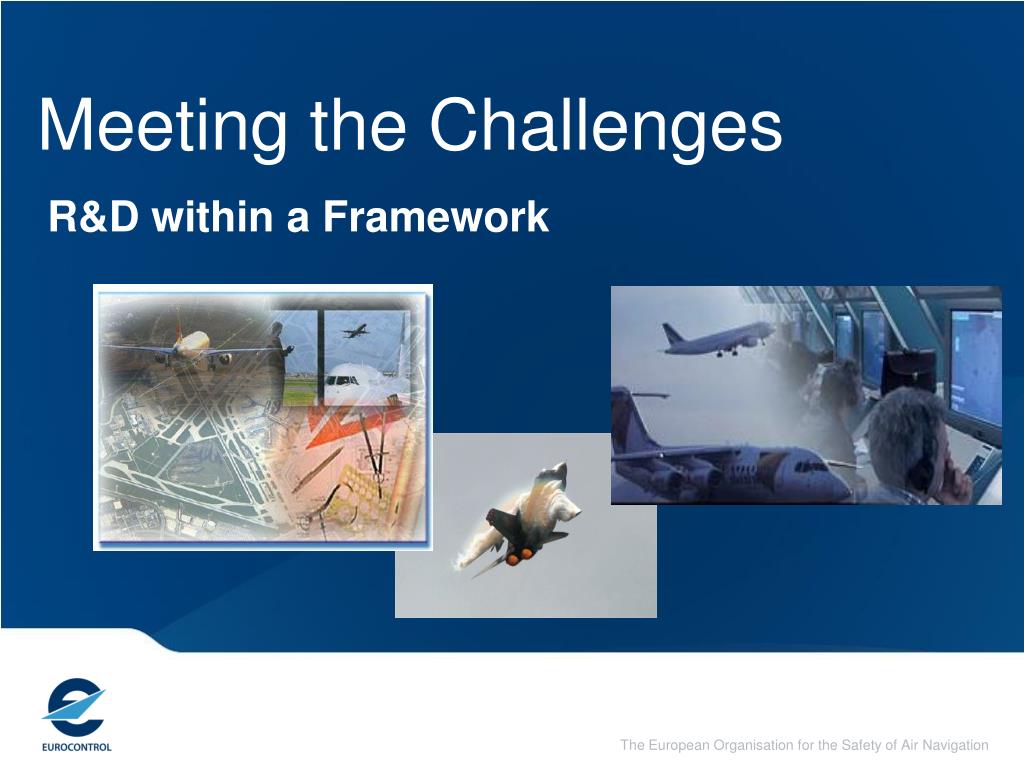 Meeting the Challenges

R&D within a Framework

EUROCONTROL

The European Organisation for the Safety of Air Navigation